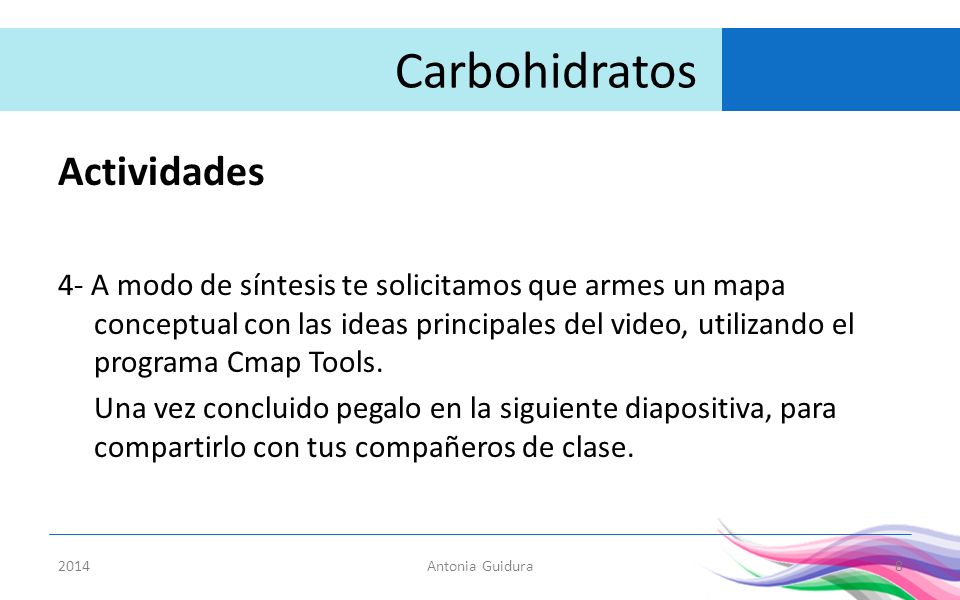 Carbohidratos

Actividades

4- A modo de síntesis te solicitamos que armes un mapa conceptual con las ideas principales del video, utilizando el programa Cmap Tools.

Una vez concluido pegalo en la siguiente diapositiva, para compartirlo con tus compañeros de clase.

2014 Antonia Guidura 8